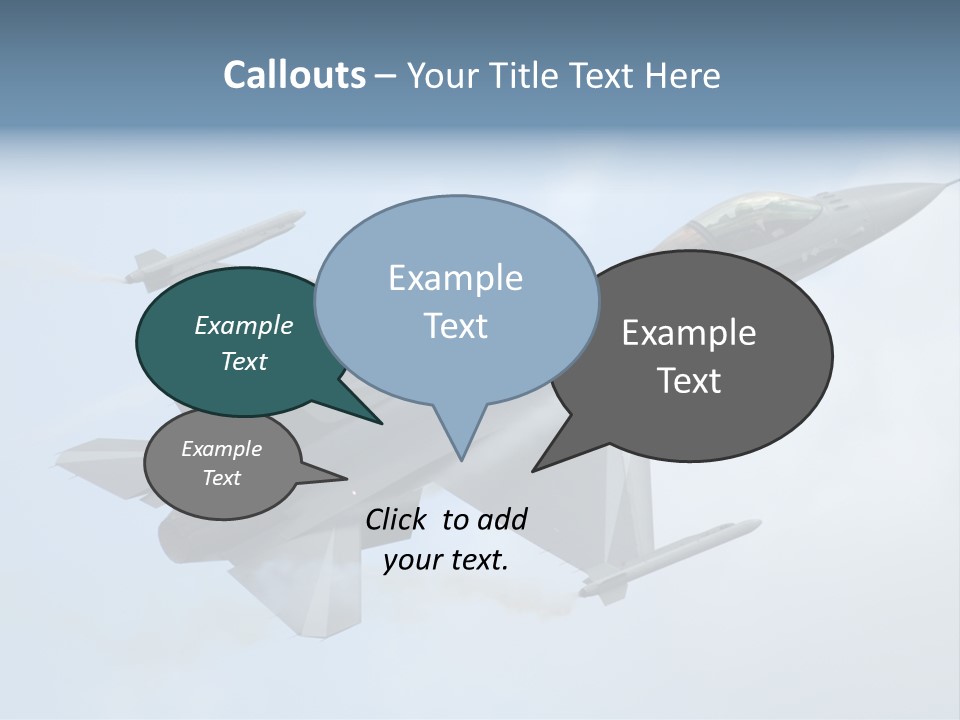 Callouts – Your Title Text Here

Example Text

Example Text

Example Text

Example Text

Click to add your text.